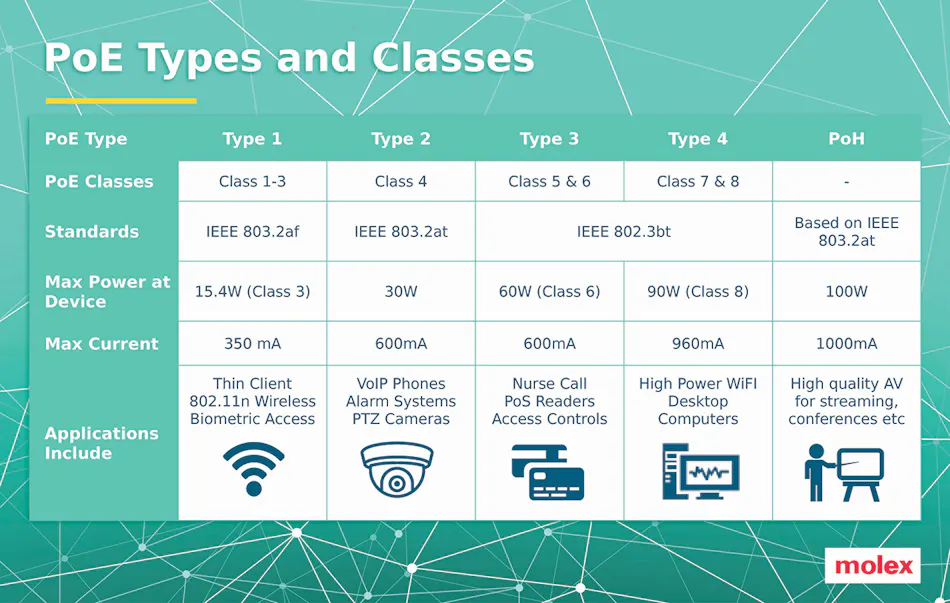 PoE Types and Classes

| PoE Type | Type 1 | Type 2 | Type 3 | Type 4 | PoH |
|---|---|---|---|---|---|
| PoE Classes | Class 1-3 | Class 4 | Class 5 & 6 | Class 7 & 8 | - |
| Standards | IEEE 803.2af | IEEE 803.2at | IEEE 802.3bt | IEEE 802.3bt | Based on IEEE 803.2at |
| Max Power at Device | 15.4W (Class 3) | 30W | 60W (Class 6) | 90W (Class 8) | 100W |
| Max Current | 350 mA | 600mA | 600mA | 960mA | 1000mA |
| Applications Include | Thin Client 802.11n Wireless Biometric Access | VoIP Phones Alarm Systems PTZ Cameras | Nurse Call PoS Readers Access Controls | High Power WiFI Desktop Computers | High quality AV for streaming, conferences etc |

molex